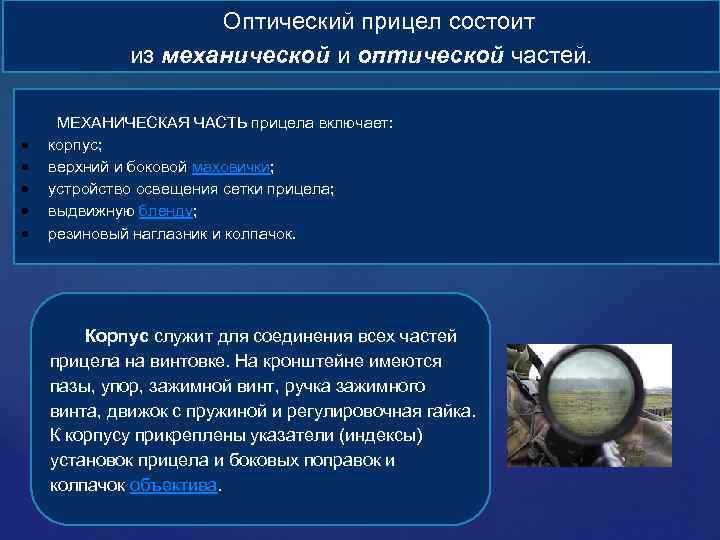 Оптический прицел состоит из механической и оптической частей.

МЕХАНИЧЕСКАЯ ЧАСТЬ прицела включает:
- корпус;
- верхний и боковой маховички;
- устройство освещения сетки прицела;
- выдвижную бленду;
- резиновый наглазник и колпачок.

Корпус служит для соединения всех частей прицела на винтовке. На кронштейне имеются пазы, упор, зажимной винт, ручка зажимного винта, движок с пружиной и регулировочная гайка. К корпусу прикреплены указатели (индексы) установок прицела и боковых поправок и колпачок объектива.